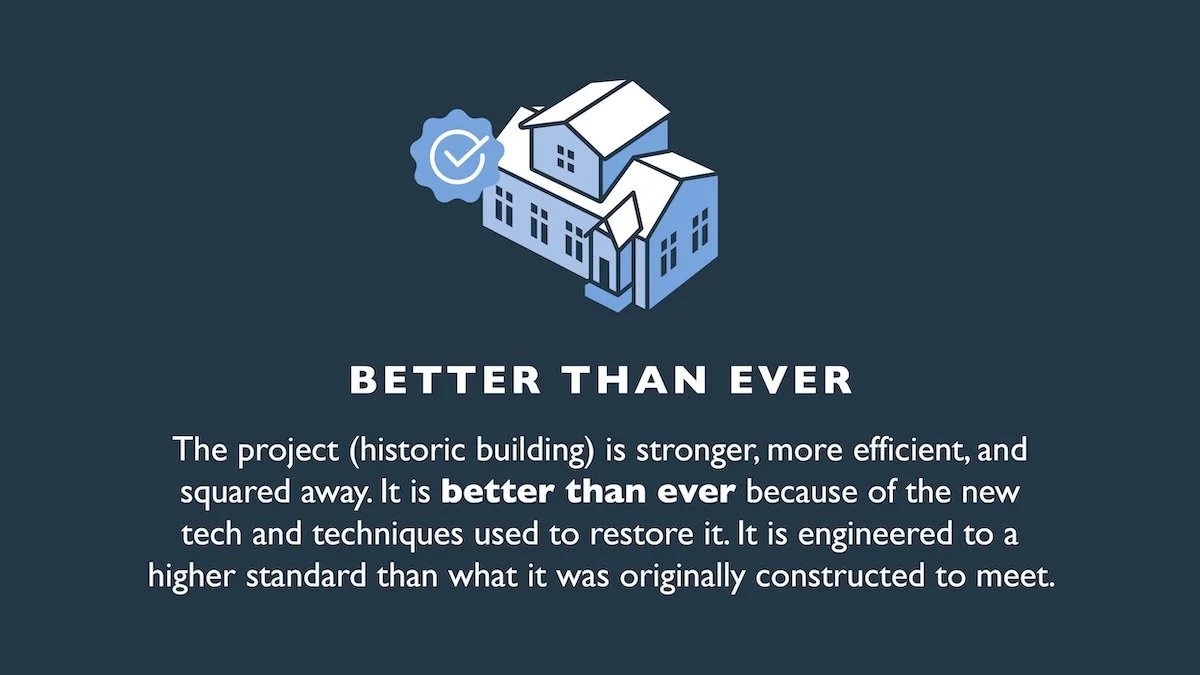 BETTER THAN EVER

The project (historic building) is stronger, more efficient, and squared away. It is better than ever because of the new tech and techniques used to restore it. It is engineered to a higher standard than what it was originally constructed to meet.